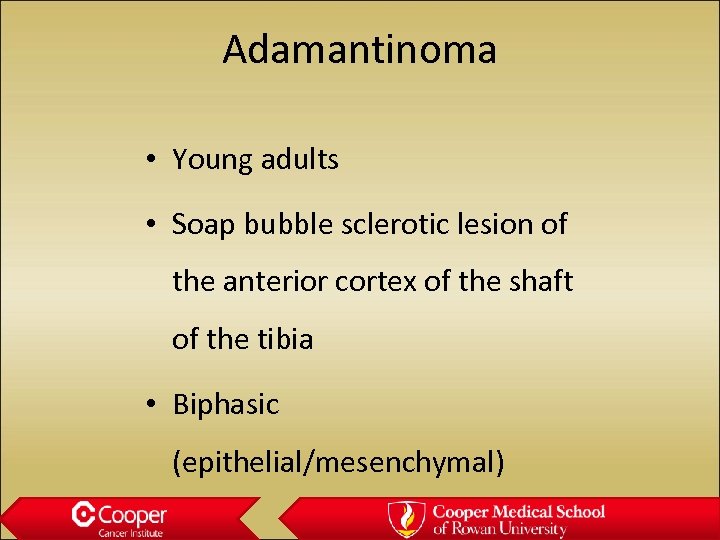 Adamantinoma

• Young adults

• Soap bubble sclerotic lesion of the anterior cortex of the shaft of the tibia

• Biphasic (epithelial/mesenchymal)

Cooper
Cancer Institute

Cooper Medical School
of Rowan University